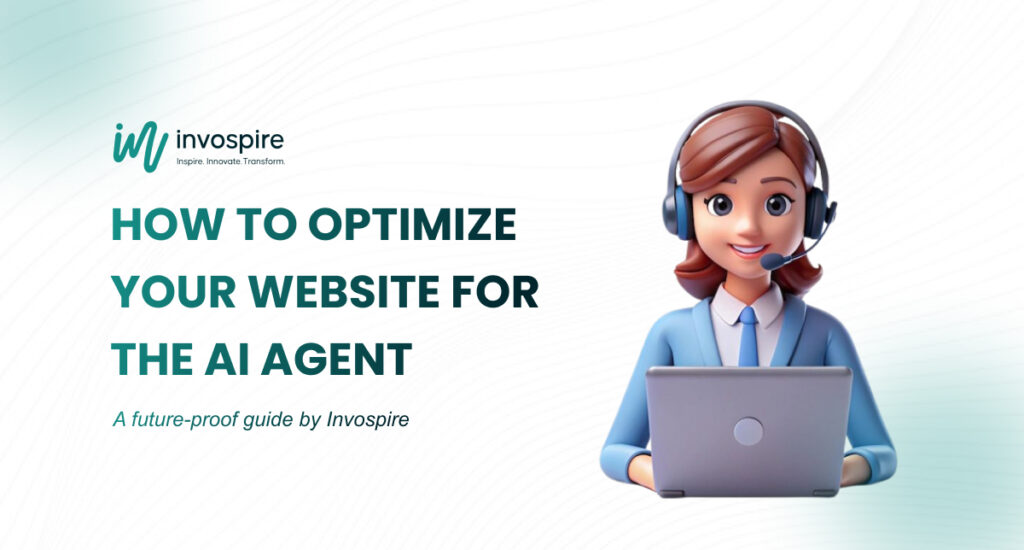 invospire
Inspire. Innovate. Transform.

HOW TO OPTIMIZE YOUR WEBSITE FOR THE AI AGENT

A future-proof guide by Invospire